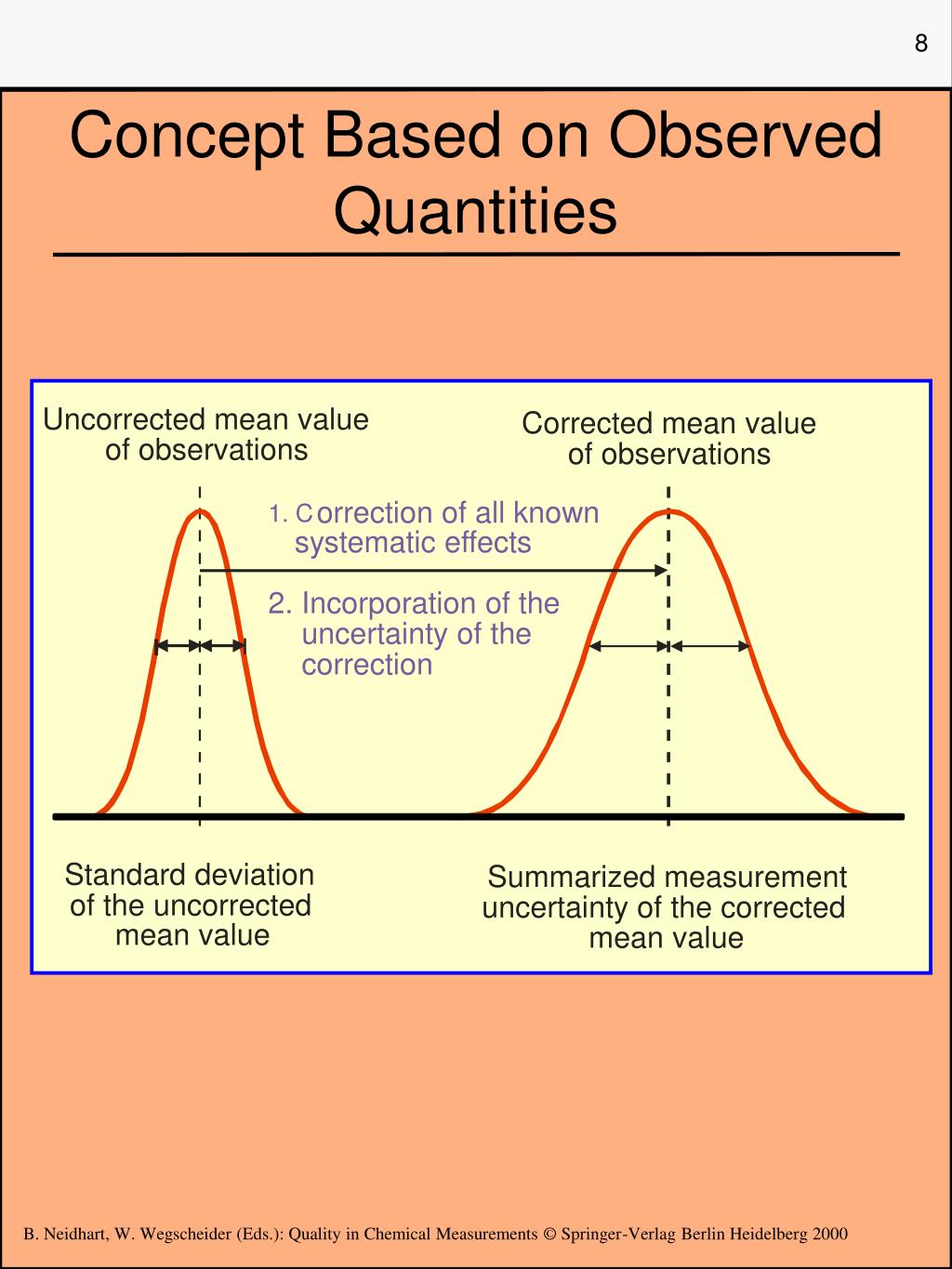 8

Concept Based on Observed Quantities

Uncorrected mean value of observations

Corrected mean value of observations

1. Correction of all known systematic effects

2. Incorporation of the uncertainty of the correction

Standard deviation of the uncorrected mean value

Summarized measurement uncertainty of the corrected mean value

B. Neidhart, W. Wegscheider (Eds.): Quality in Chemical Measurements © Springer-Verlag Berlin Heidelberg 2000